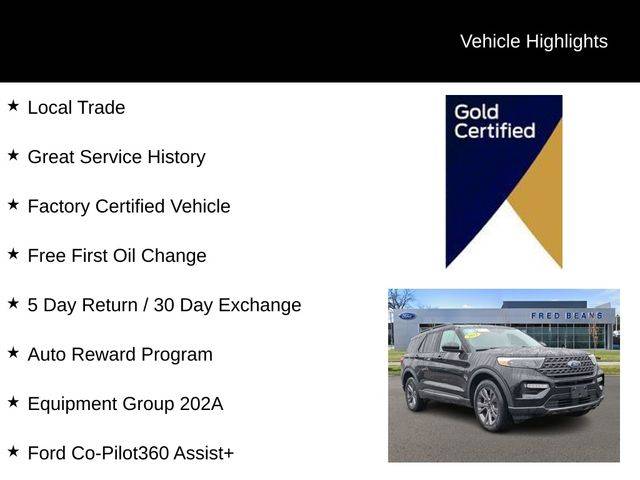 Vehicle Highlights

★ Local Trade

★ Great Service History

★ Factory Certified Vehicle

★ Free First Oil Change

★ 5 Day Return / 30 Day Exchange

★ Auto Reward Program

★ Equipment Group 202A

★ Ford Co-Pilot360 Assist+

Gold Certified

Ford

FRED BEANS